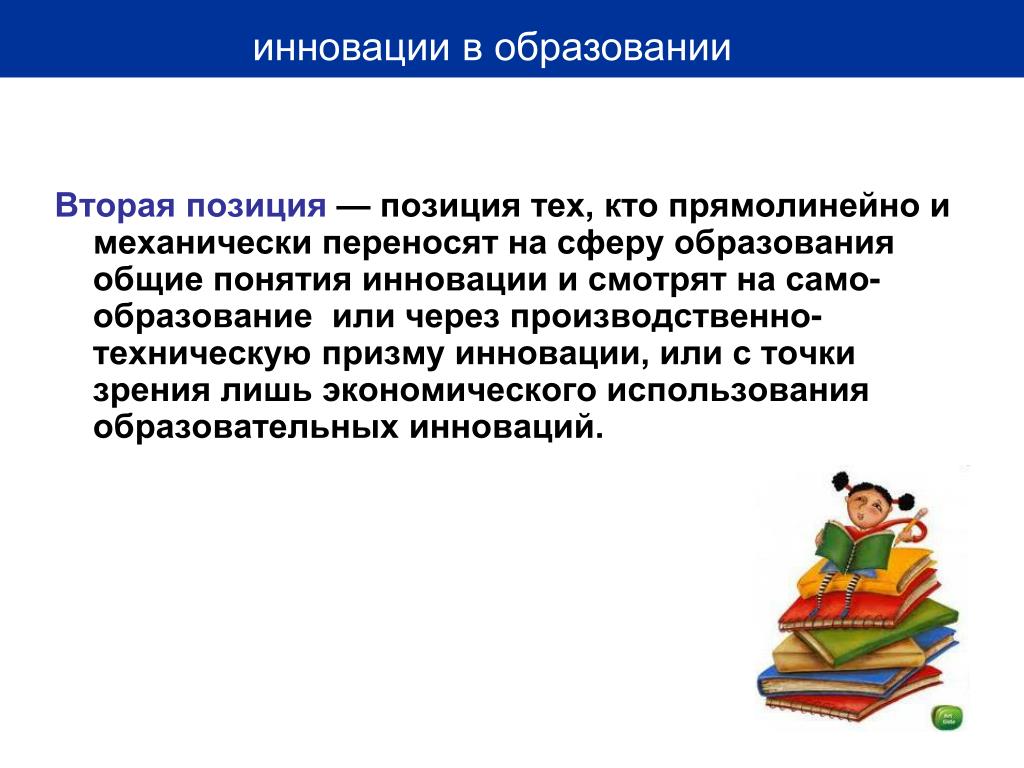 инновации в образовании

Вторая позиция — позиция тех, кто прямолинейно и механически переносят на сферу образования общие понятия инновации и смотрят на само-образование или через производственно-техническую призму инновации, или с точки зрения лишь экономического использования образовательных инноваций.